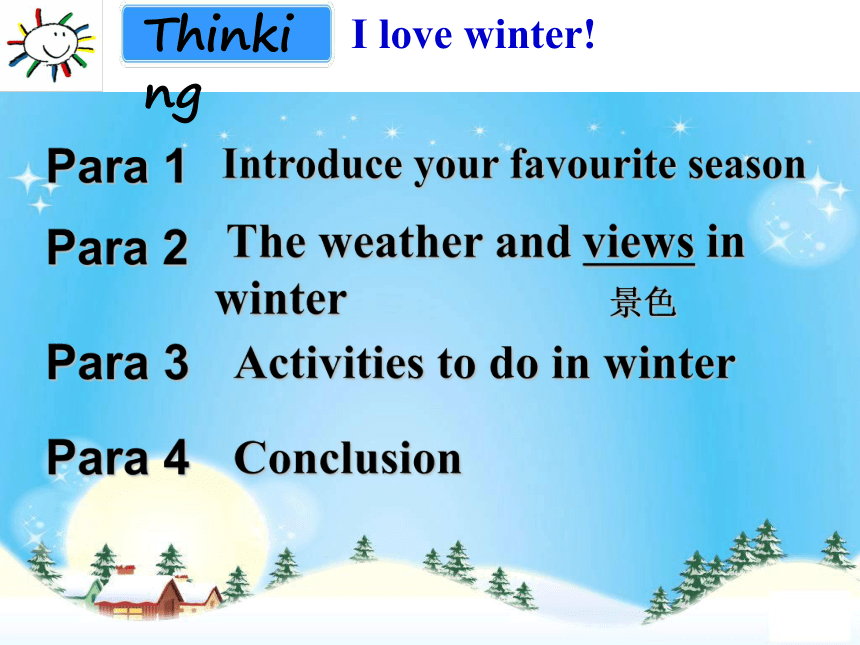 Thinking

I love winter!

Para 1 Introduce your favourite season

Para 2 The weather and views in winter

景色

Para 3 Activities to do in winter

Para 4 Conclusion